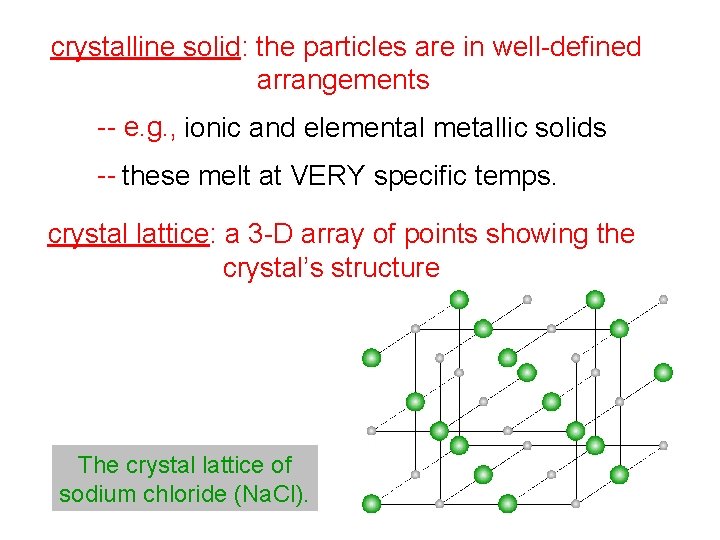 crystalline solid: the particles are in well-defined arrangements

-- e.g., ionic and elemental metallic solids

-- these melt at VERY specific temps.

crystal lattice: a 3-D array of points showing the crystal's structure

The crystal lattice of sodium chloride (NaCl).